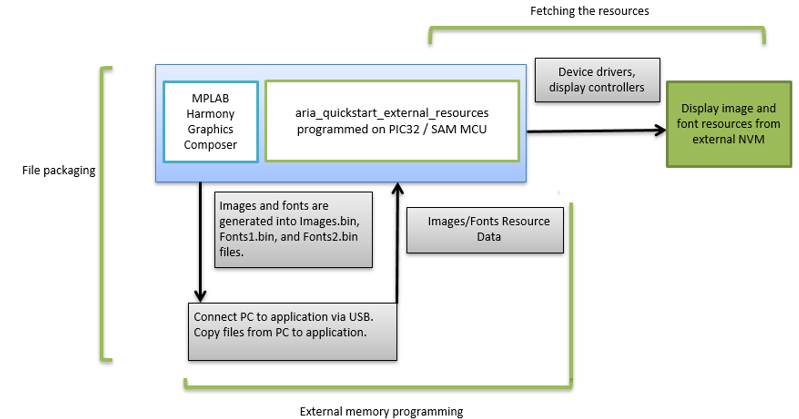 Fetching the resources

File packaging

MPLAB Harmony Graphics Composer

aria_quickstart_external_resources programmed on PIC32 / SAM MCU

Device drivers, display controllers

Display image and font resources from external NVM

Images and fonts are generated into Images.bin, Fonts1.bin, and Fonts2.bin files.

Images/Fonts Resource Data

Connect PC to application via USB. Copy files from PC to application.

External memory programming